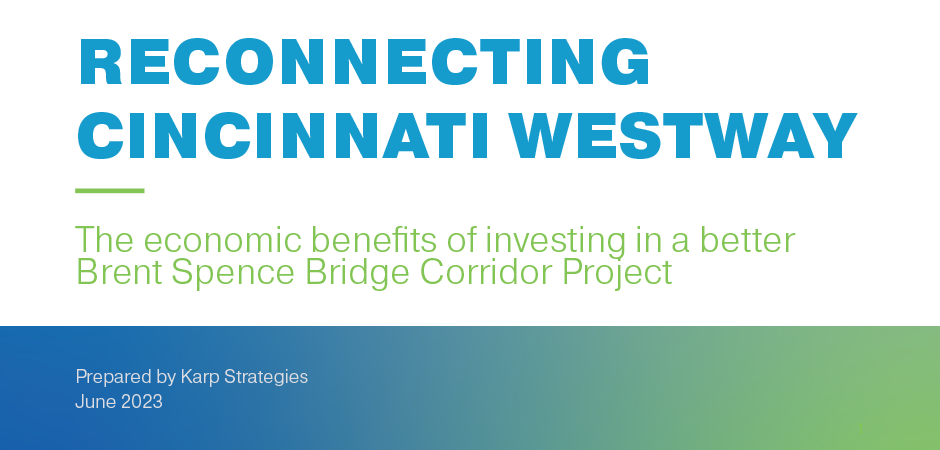 RECONNECTING CINCINNATI WESTWAY

The economic benefits of investing in a better Brent Spence Bridge Corridor Project

Prepared by Karp Strategies
June 2023